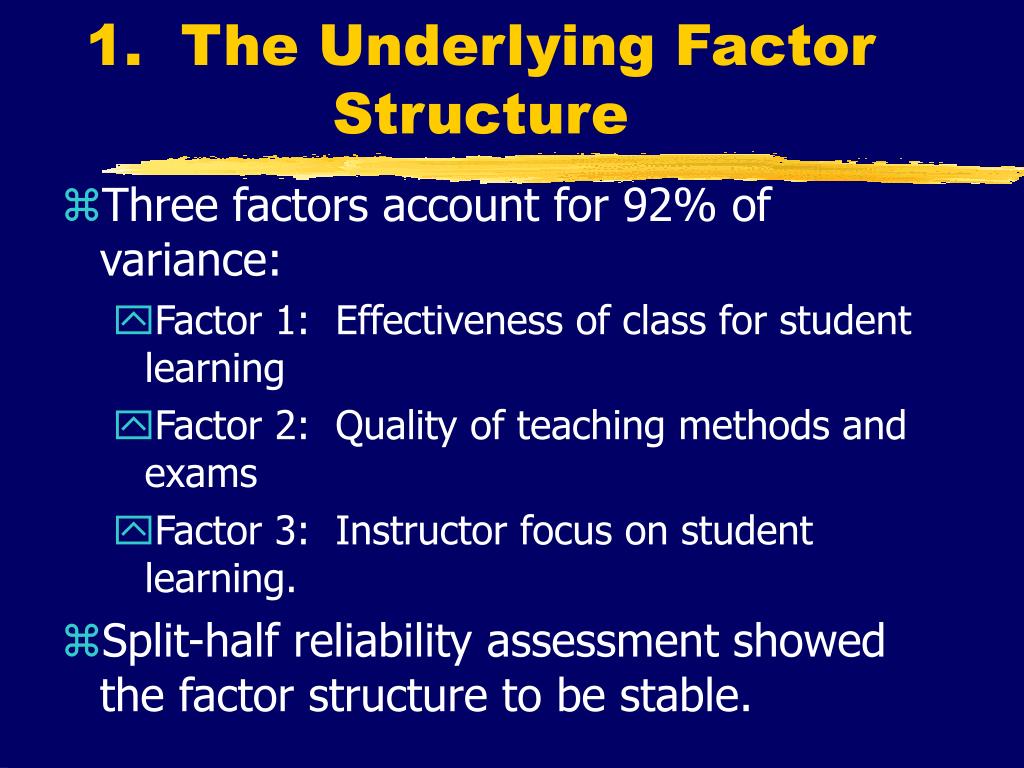 1. The Underlying Factor Structure

Three factors account for 92% of variance:

Factor 1: Effectiveness of class for student learning

Factor 2: Quality of teaching methods and exams

Factor 3: Instructor focus on student learning.

Split-half reliability assessment showed the factor structure to be stable.